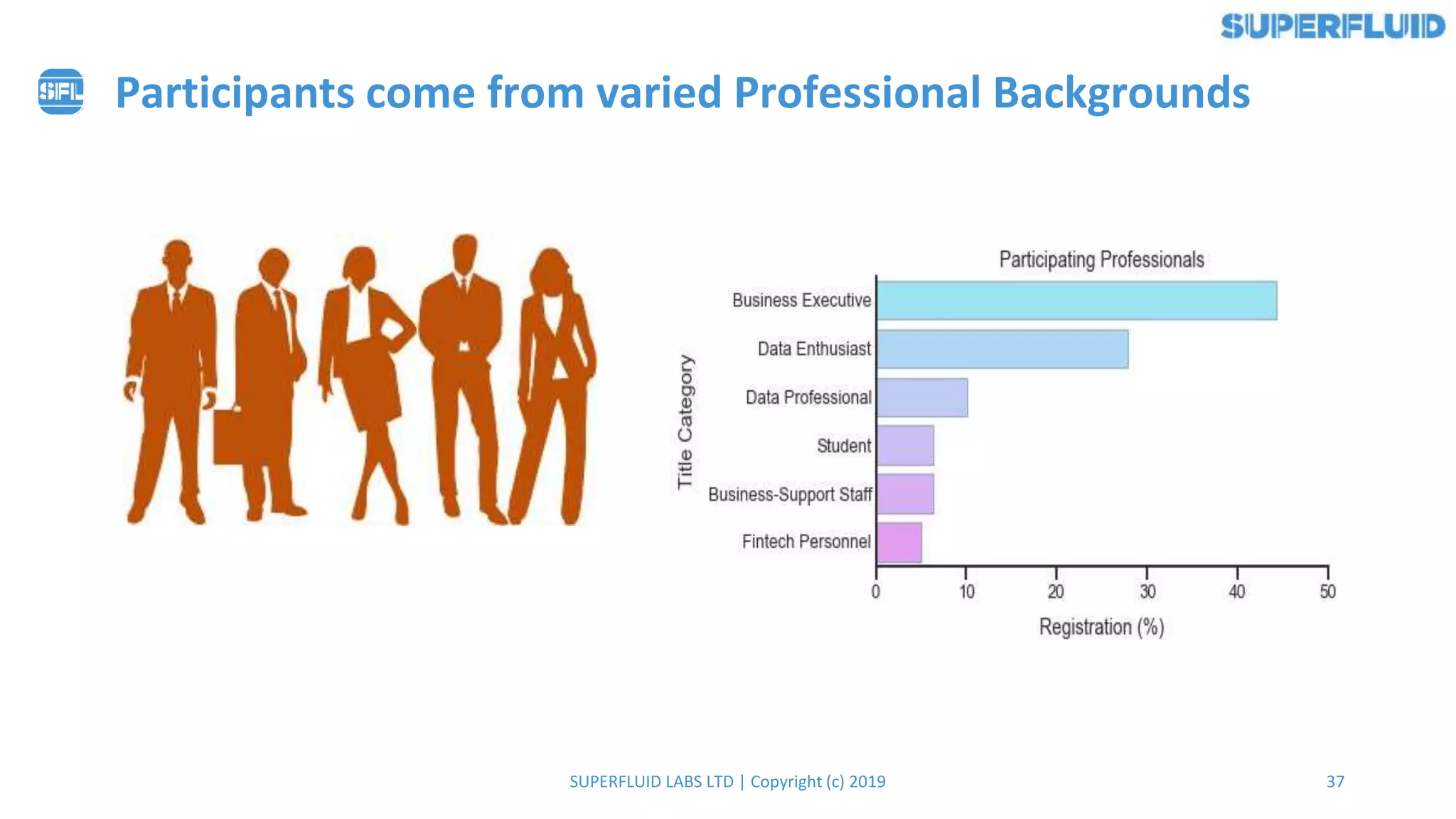 SUPERFLUID

SFL

Participants come from varied Professional Backgrounds

Participating Professionals

Title Category

Business Executive
Data Enthusiast
Data Professional
Student
Business-Support Staff
Fintech Personnel

0 10 20 30 40 50

Registration (%)

SUPERFLUID LABS LTD | Copyright (c) 2019

37